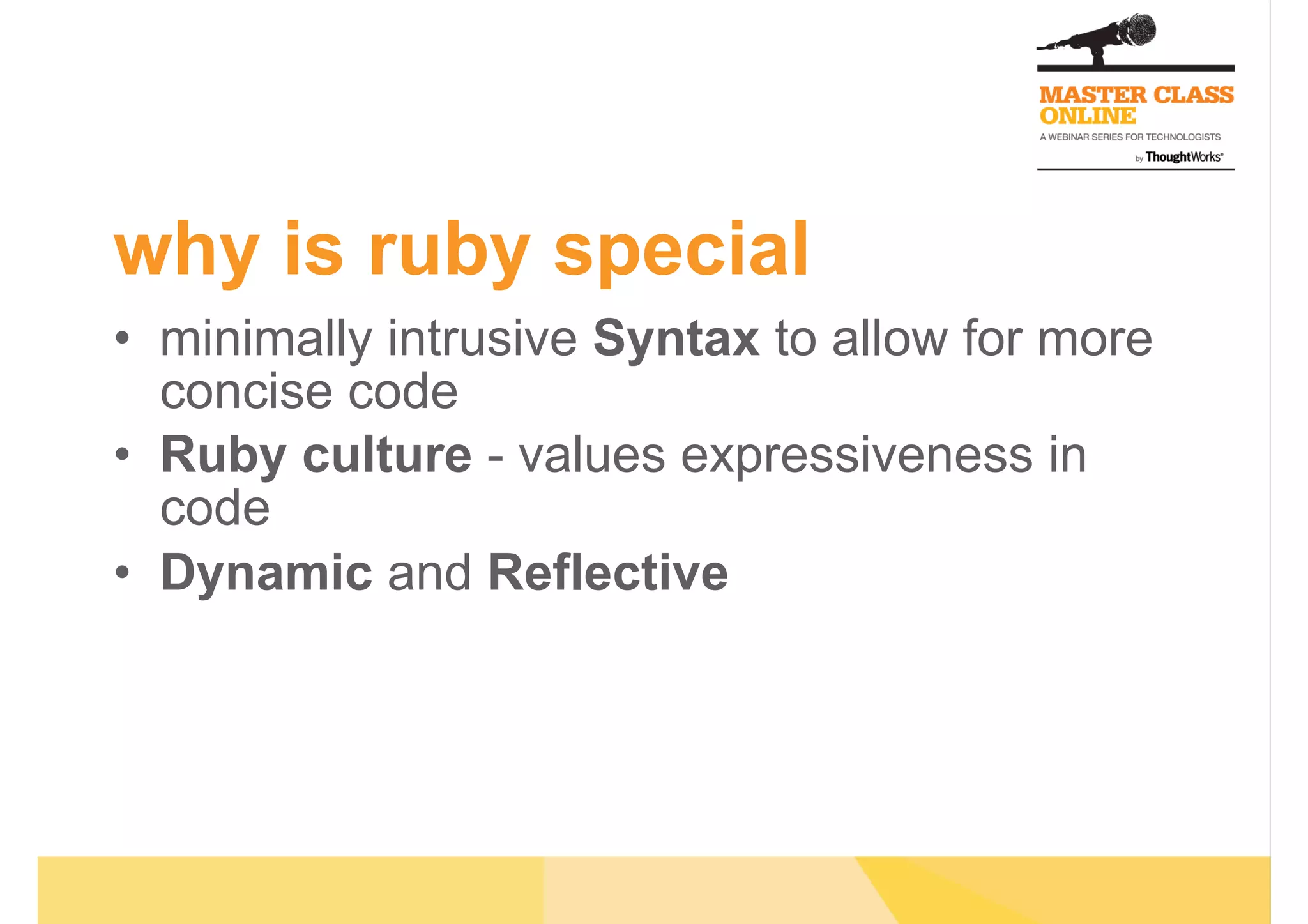 MASTER CLASS ONLINE
A WEBINAR SERIES FOR TECHNOLOGISTS
by ThoughtWorks®

why is ruby special

• minimally intrusive Syntax to allow for more concise code
• Ruby culture - values expressiveness in code
• Dynamic and Reflective